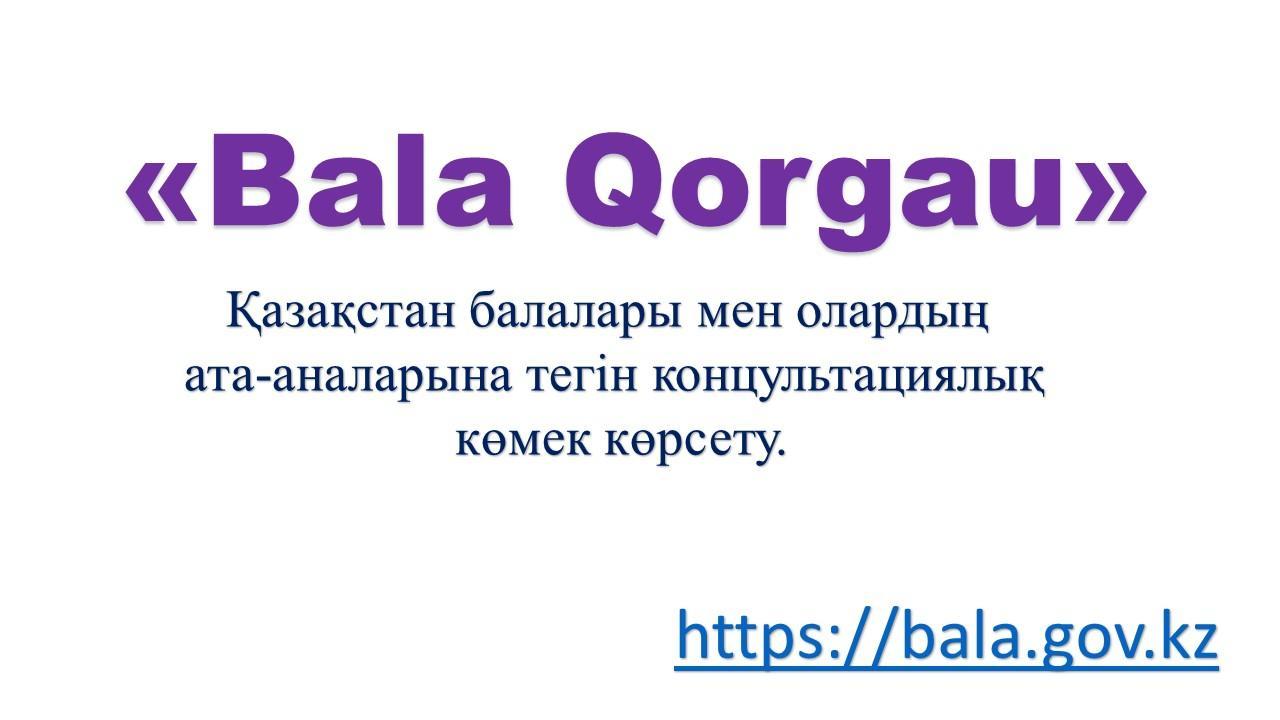 «Bala Qorgau»

Қазақстан балалары мен олардың ата-аналарына тегін концультациялық көмек көрсету.

https://bala.gov.kz